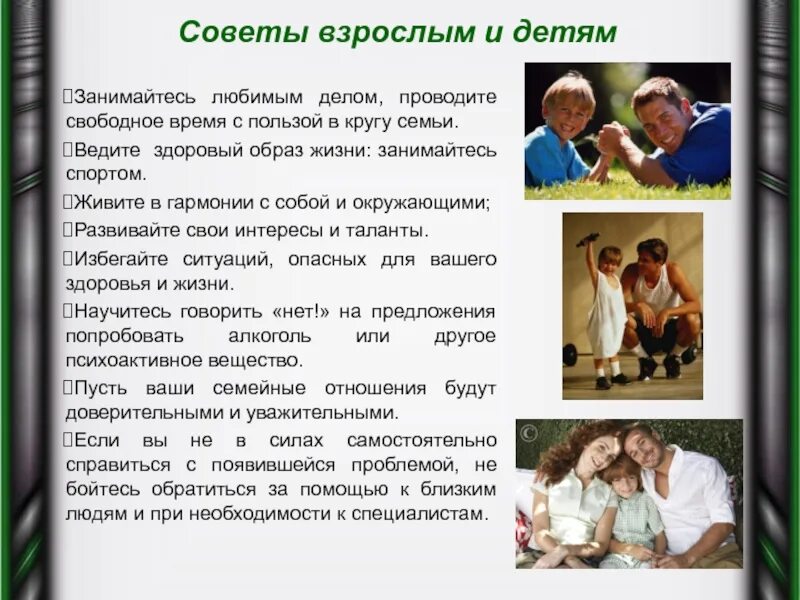 Советы взрослым и детям

Занимайтесь любимым делом, проводите свободное время с пользой в кругу семьи.

Ведите здоровый образ жизни: занимайтесь спортом.

Живите в гармонии с собой и окружающими;

Развивайте свои интересы и таланты.

Избегайте ситуаций, опасных для вашего здоровья и жизни.

Научитесь говорить «нет!» на предложения попробовать алкоголь или другое психоактивное вещество.

Пусть ваши семейные отношения будут доверительными и уважительными.

Если вы не в силах самостоятельно справиться с появившейся проблемой, не бойтесь обратиться за помощью к близким людям и при необходимости к специалистам.

©